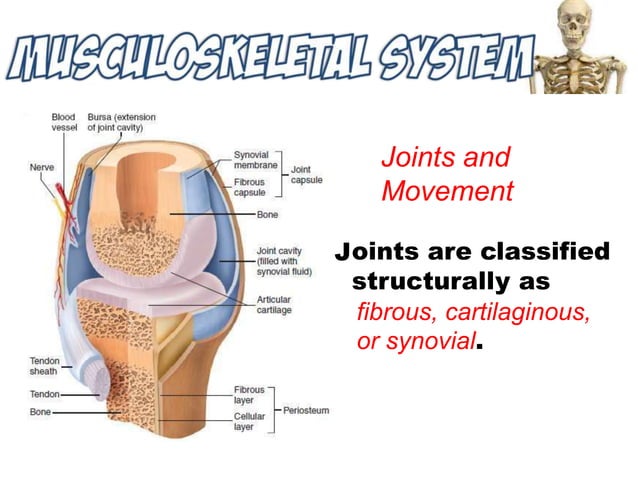 MUSCULOSKELETAL SYSTEM

Blood vessel

Bursa (extension of joint cavity)

Nerve

Synovial membrane

Fibrous capsule

Joint capsule

Bone

Joint cavity (filled with synovial fluid)

Articular cartilage

Tendon sheath

Tendon

Bone

Fibrous layer

Cellular layer

Periosteum

Joints and Movement

Joints are classified structurally as fibrous, cartilaginous, or synovial.